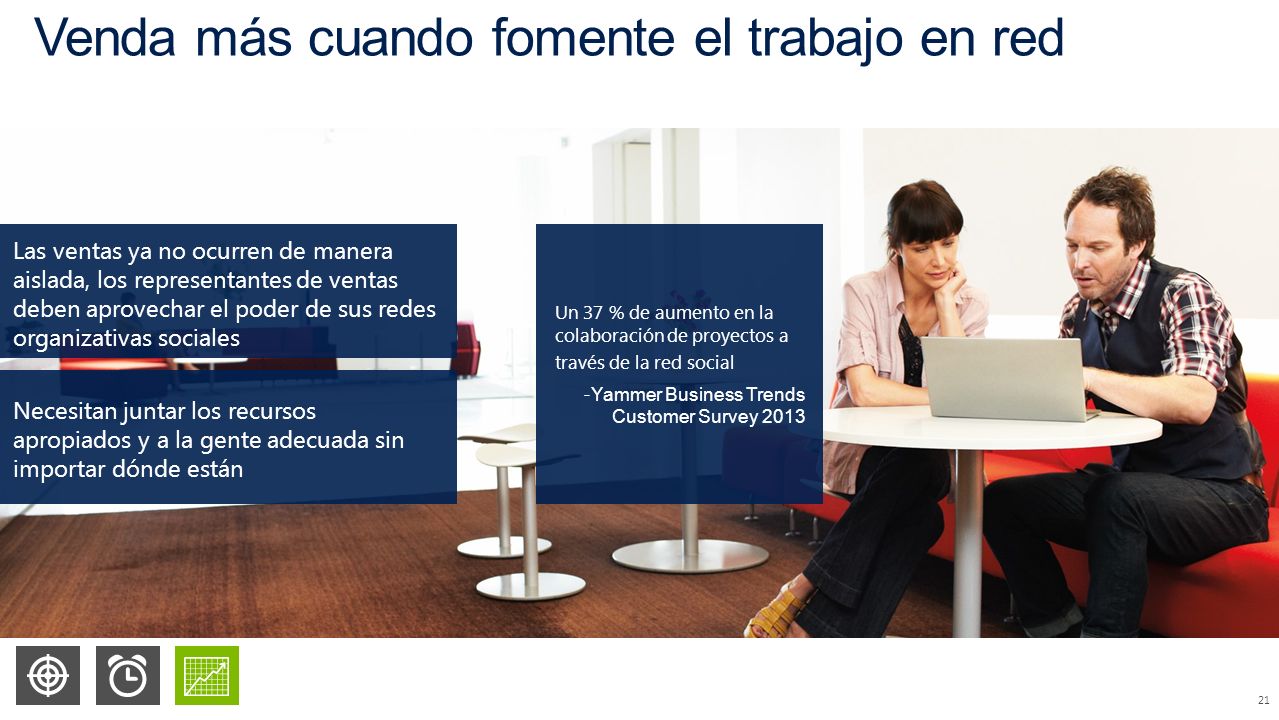 Venda más cuando fomente el trabajo en red

Las ventas ya no ocurren de manera aislada, los representantes de ventas deben aprovechar el poder de sus redes organizativas sociales

Necesitan juntar los recursos apropiados y a la gente adecuada sin importar dónde están

Un 37 % de aumento en la colaboración de proyectos a través de la red social

-Yammer Business Trends Customer Survey 2013

21